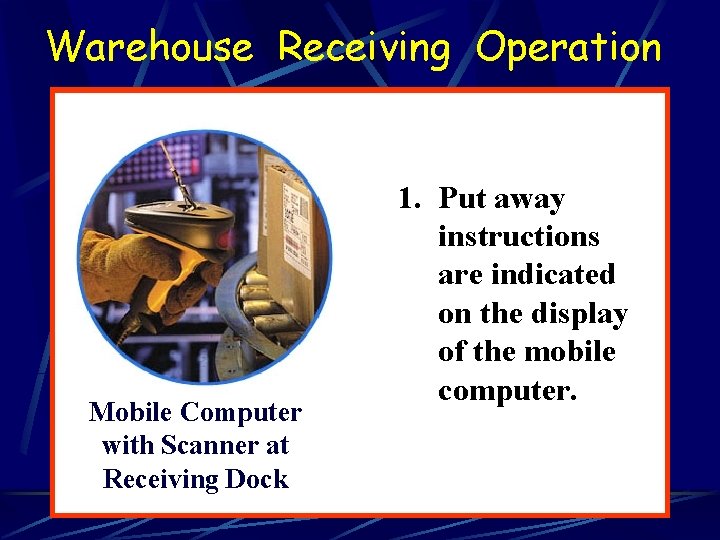 Warehouse Receiving Operation

Mobile Computer with Scanner at Receiving Dock

1. Put away instructions are indicated on the display of the mobile computer.